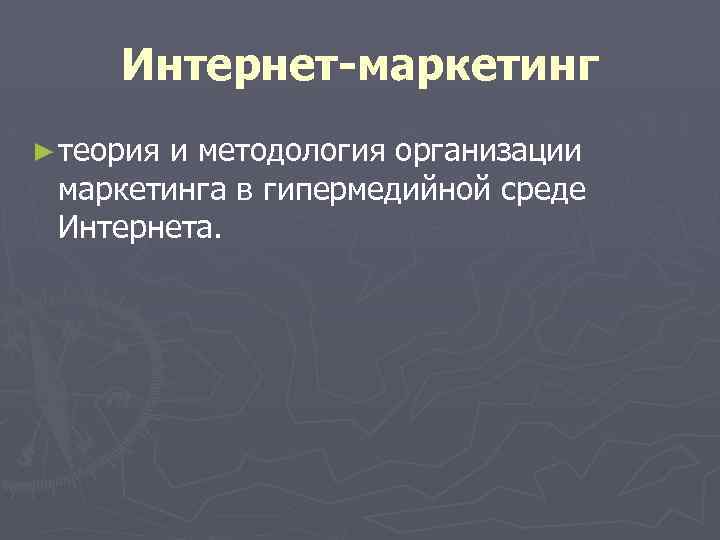 Интернет-маркетинг

► теория и методология организации маркетинга в гипермедийной среде Интернета.